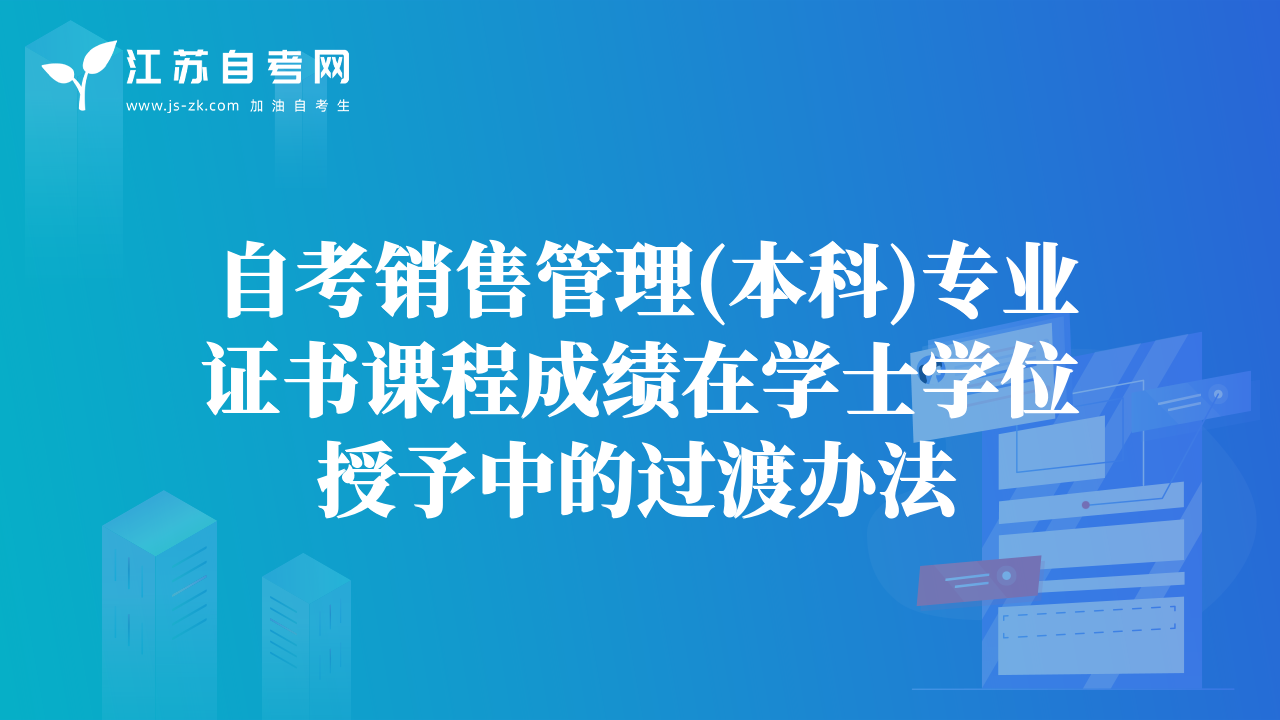 江苏自考网
www.js-zk.com 加油自考生

自考销售管理(本科)专业证书课程成绩在学士学位授予中的过渡办法